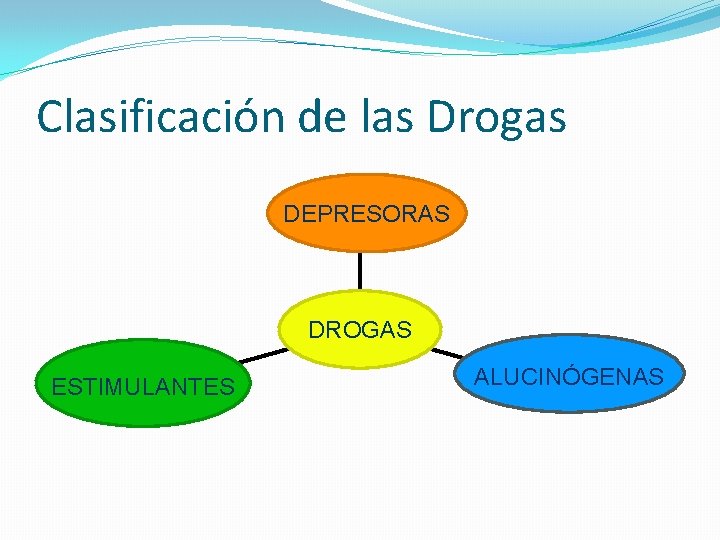 Clasificación de las Drogas

DEPRESORAS

DROGAS

ESTIMULANTES

ALUCINÓGENAS